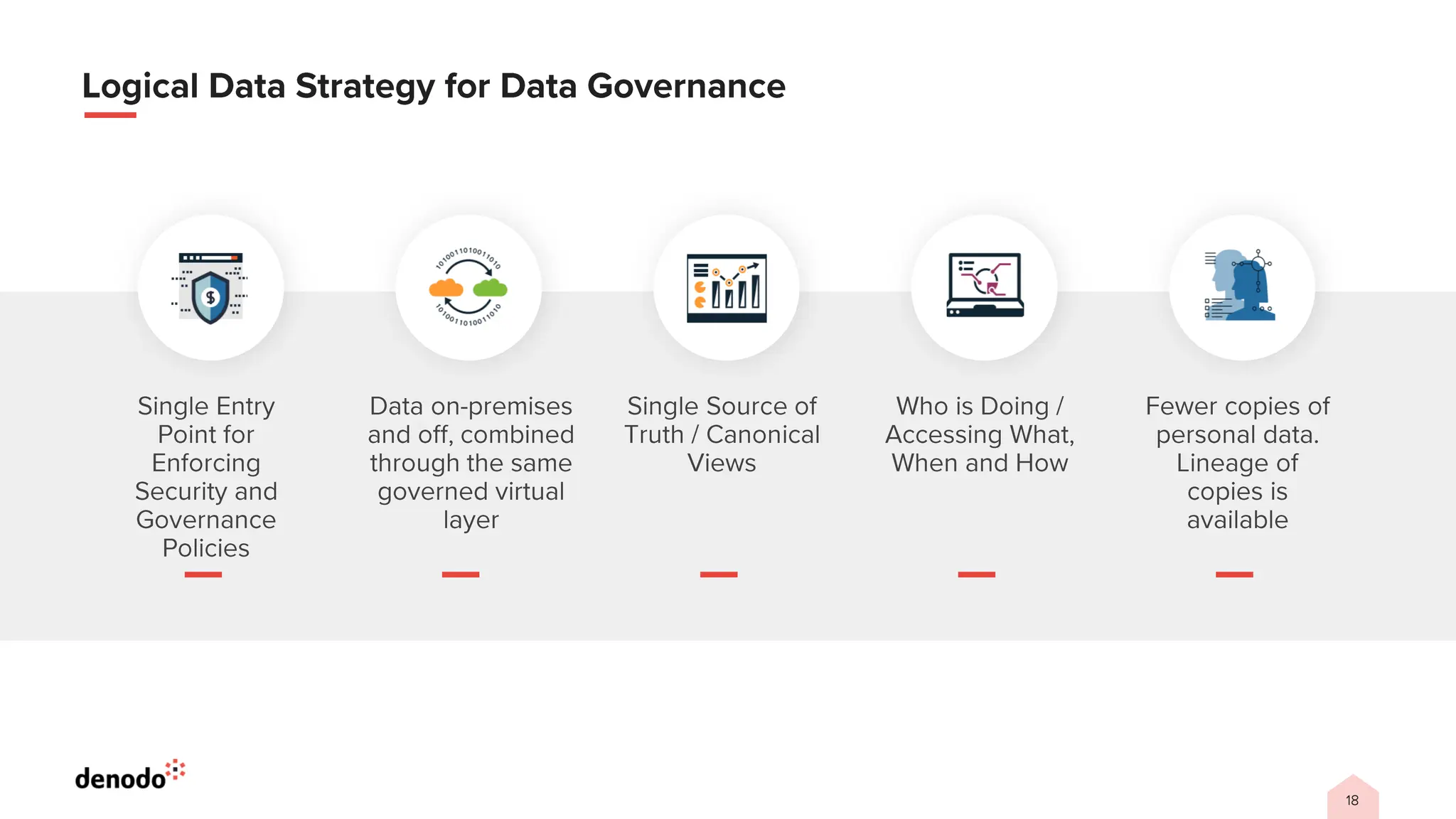 Logical Data Strategy for Data Governance

Single Entry Point for Enforcing Security and Governance Policies

Data on-premises and off, combined through the same governed virtual layer

Single Source of Truth / Canonical Views

Who is Doing / Accessing What, When and How

Fewer copies of personal data. Lineage of copies is available

denodo

18